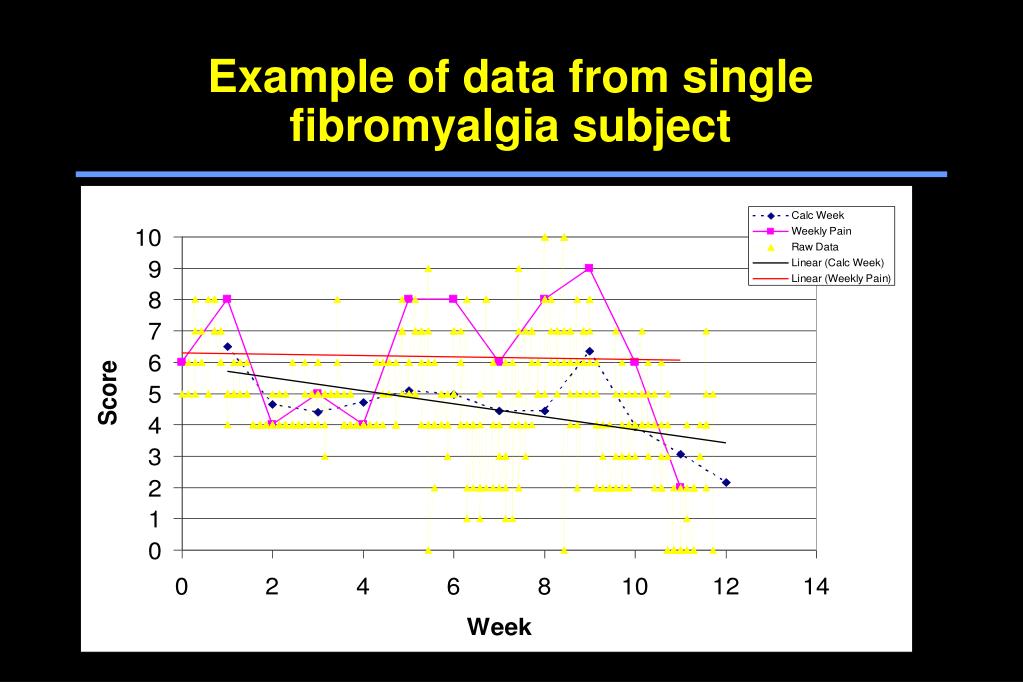 Example of data from single fibromyalgia subject

Calc Week
Weekly Pain
Raw Data
Linear (Calc Week)
Linear (Weekly Pain)

Score

10
9
8
7
6
5
4
3
2
1
0

0 2 4 6 8 10 12 14

Week